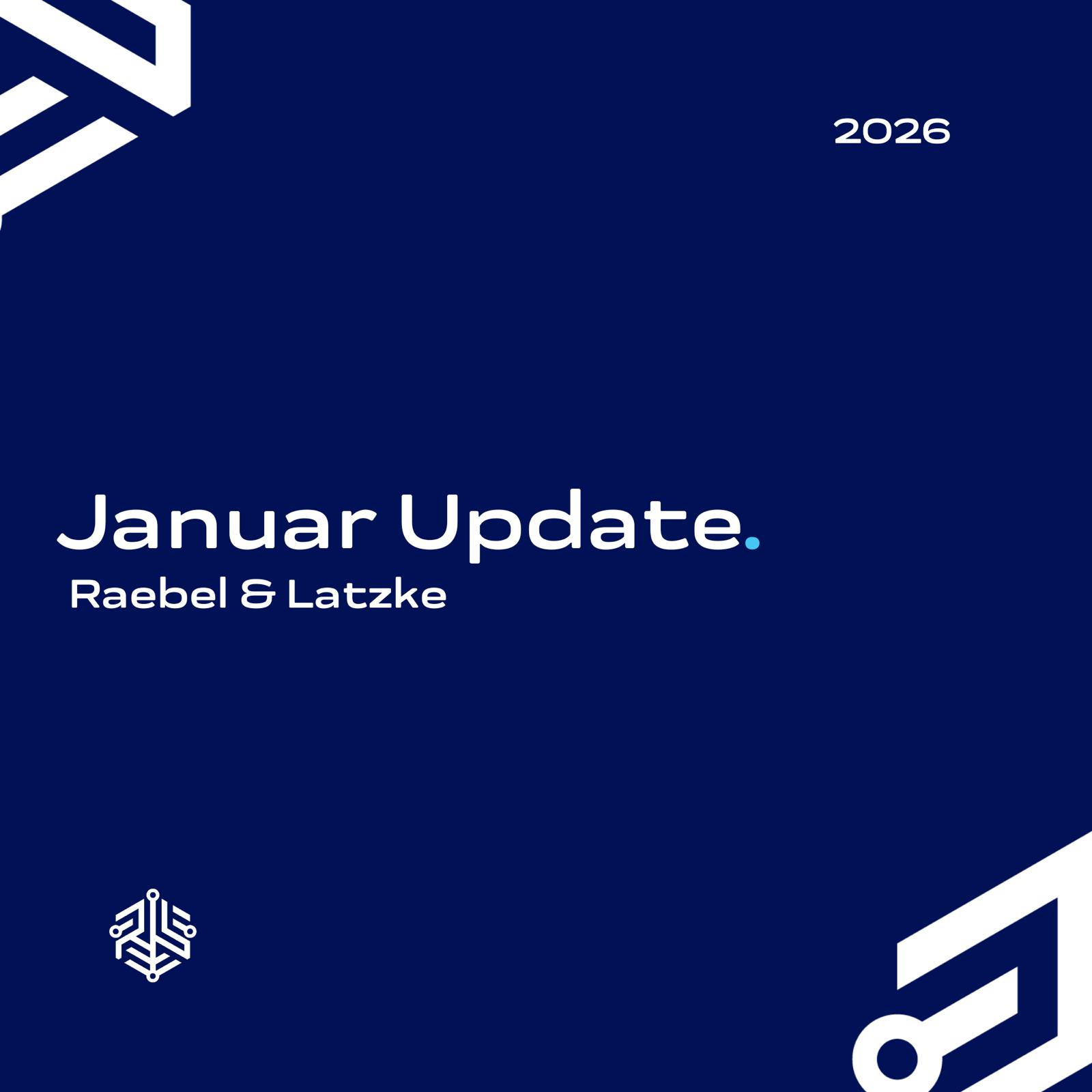 2026

Januar Update.

Raebel & Latzke